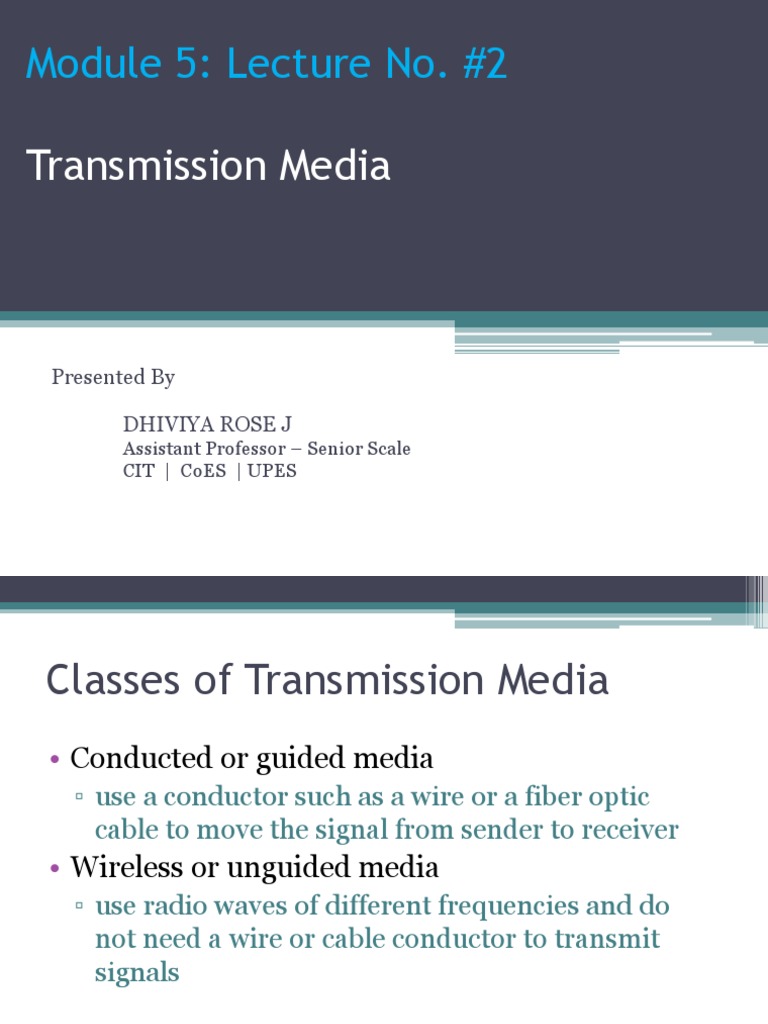 Module 5: Lecture No. #2

Transmission Media

Presented By

DHIVIYA ROSE J
Assistant Professor – Senior Scale
CIT | CoES | UPES

Classes of Transmission Media

• Conducted or guided media
▫ use a conductor such as a wire or a fiber optic cable to move the signal from sender to receiver
• Wireless or unguided media
▫ use radio waves of different frequencies and do not need a wire or cable conductor to transmit signals